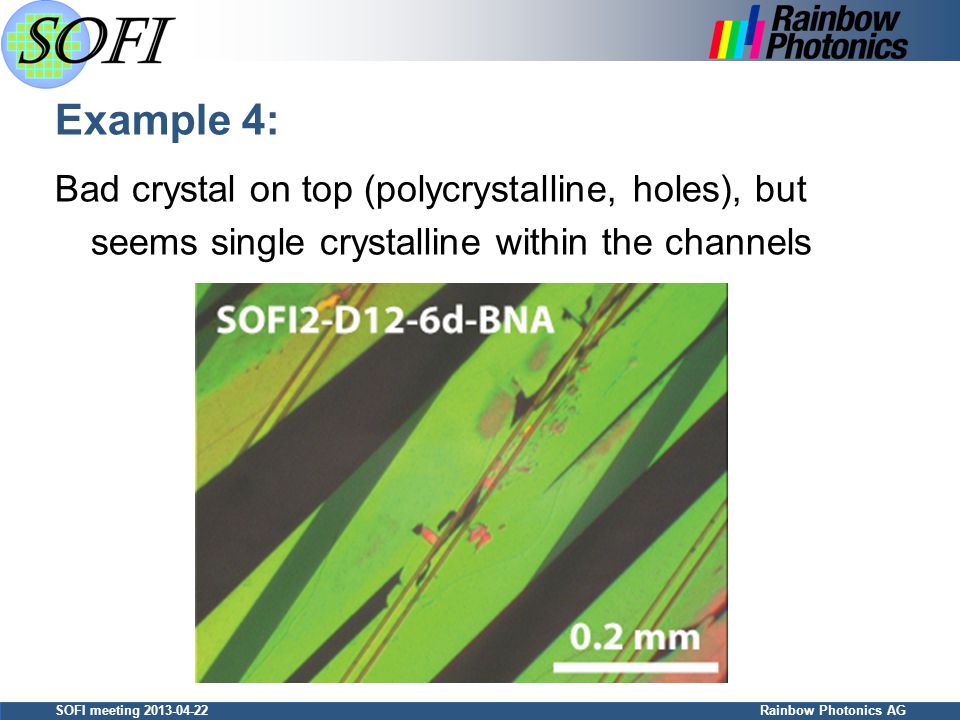 SOFI

Rainbow Photonics

Example 4:

Bad crystal on top (polycrystalline, holes), but seems single crystalline within the channels

SOFI2-D12-6d-BNA

0.2 mm

SOFI meeting 2013-04-22

Rainbow Photonics AG